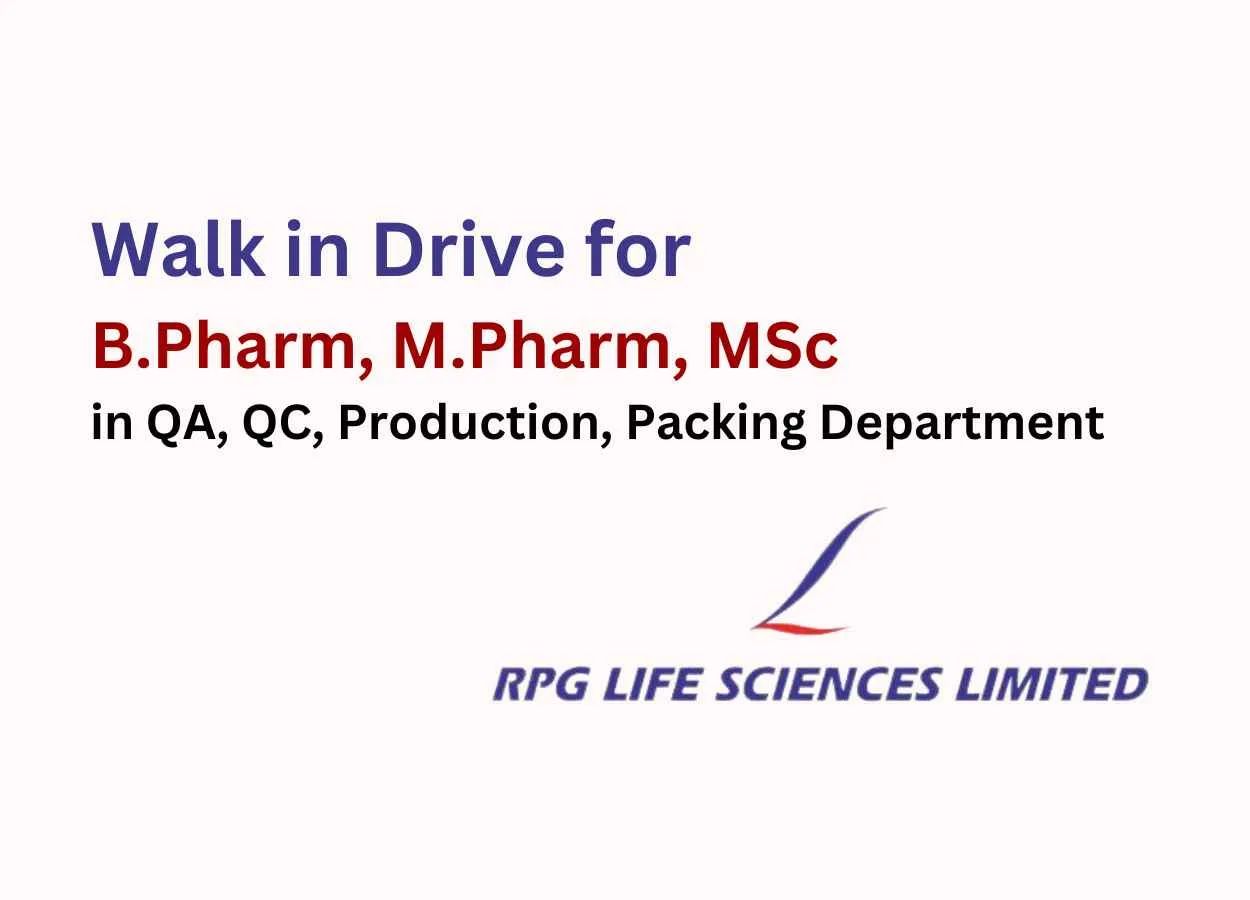 Walk in Drive for
B.Pharm, M.Pharm, MSc
in QA, QC, Production, Packing Department

RPG LIFE SCIENCES LIMITED